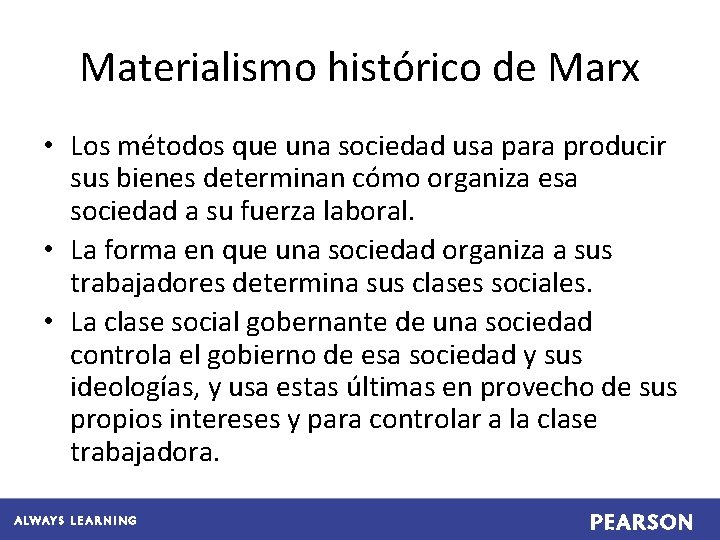 Materialismo histórico de Marx

• Los métodos que una sociedad usa para producir sus bienes determinan cómo organiza esa sociedad a su fuerza laboral.
• La forma en que una sociedad organiza a sus trabajadores determina sus clases sociales.
• La clase social gobernante de una sociedad controla el gobierno de esa sociedad y sus ideologías, y usa estas últimas en provecho de sus propios intereses y para controlar a la clase trabajadora.

ALWAYS LEARNING

PEARSON